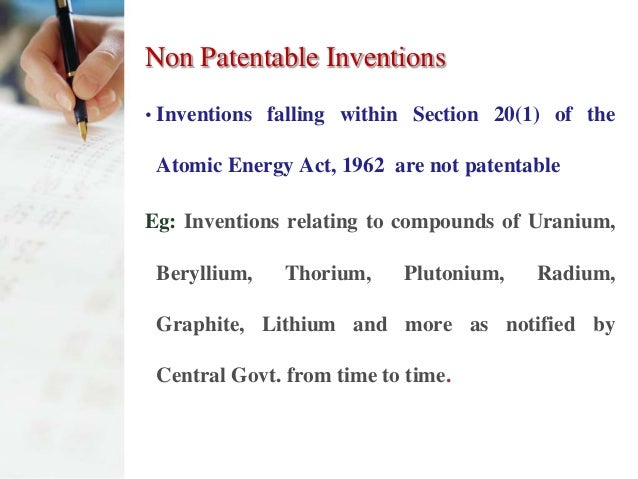 Non Patentable Inventions

• Inventions falling within Section 20(1) of the Atomic Energy Act, 1962 are not patentable

Eg: Inventions relating to compounds of Uranium, Beryllium, Thorium, Plutonium, Radium, Graphite, Lithium and more as notified by Central Govt. from time to time.